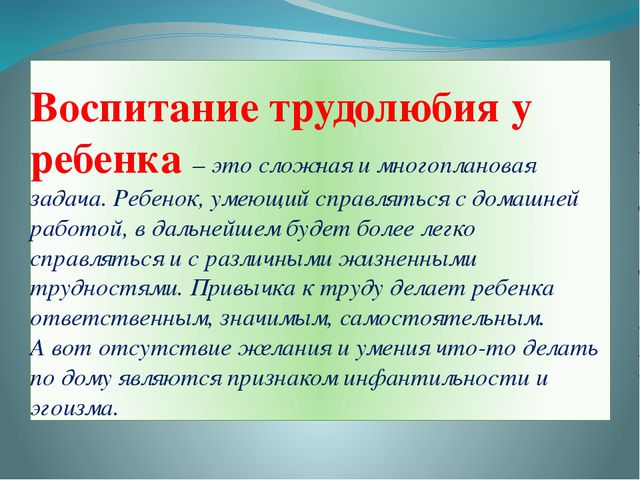 Воспитание трудолюбия у ребенка – это сложная и многоплановая задача. Ребенок, умеющий справляться с домашней работой, в дальнейшем будет более легко справляться и с различными жизненными трудностями. Привычка к труду делает ребенка ответственным, значимым, самостоятельным.
А вот отсутствие желания и умения что-то делать по дому являются признаком инфантильности и эгоизма.